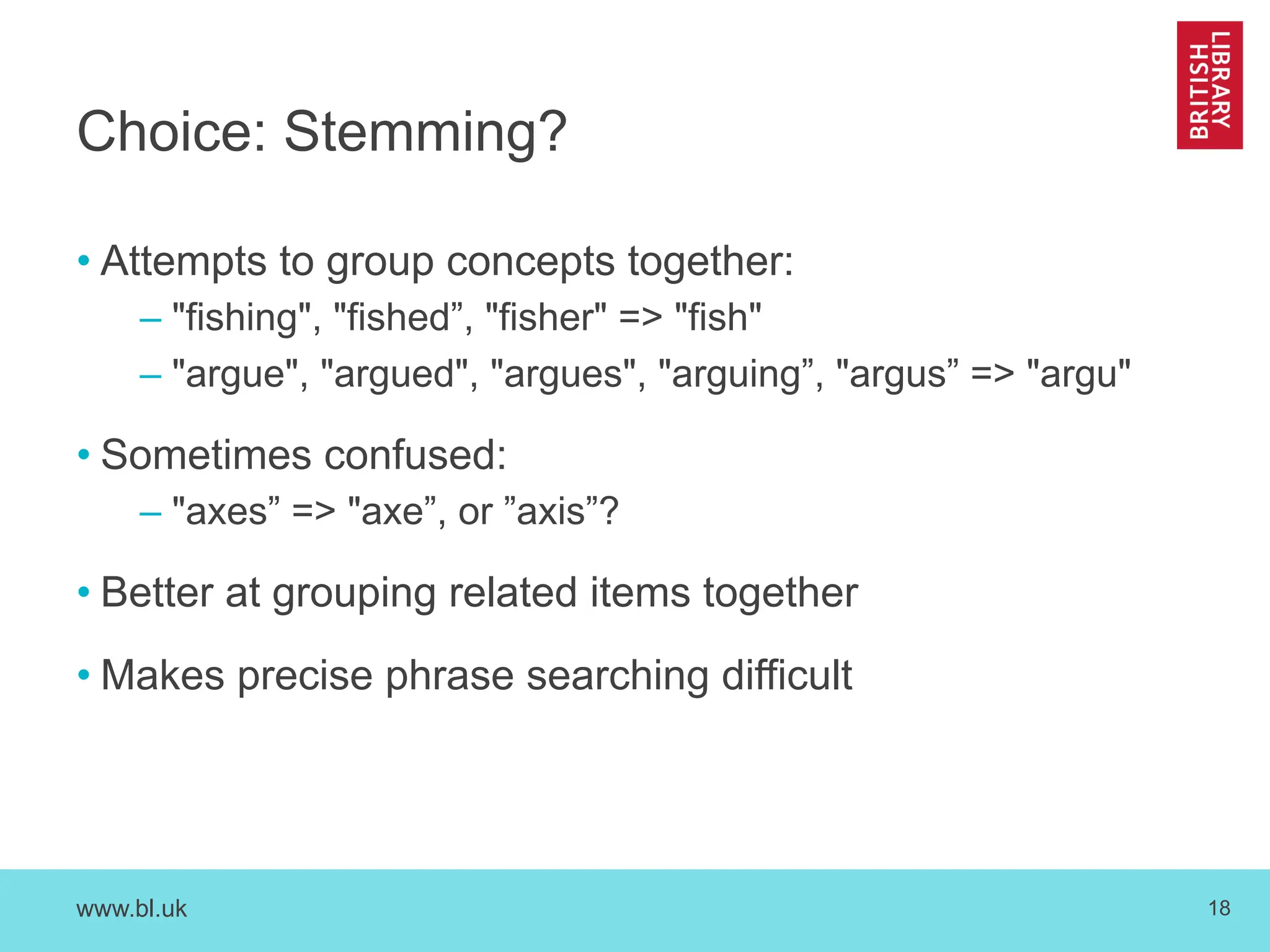 BRITISH LIBRARY

Choice: Stemming?

• Attempts to group concepts together:
– "fishing", "fished”, "fisher" => "fish"
– "argue", "argued", "argues", "arguing”, "argus” => "argu"

• Sometimes confused:
– "axes” => "axe”, or ”axis”?

• Better at grouping related items together

• Makes precise phrase searching difficult

www.bl.uk

18